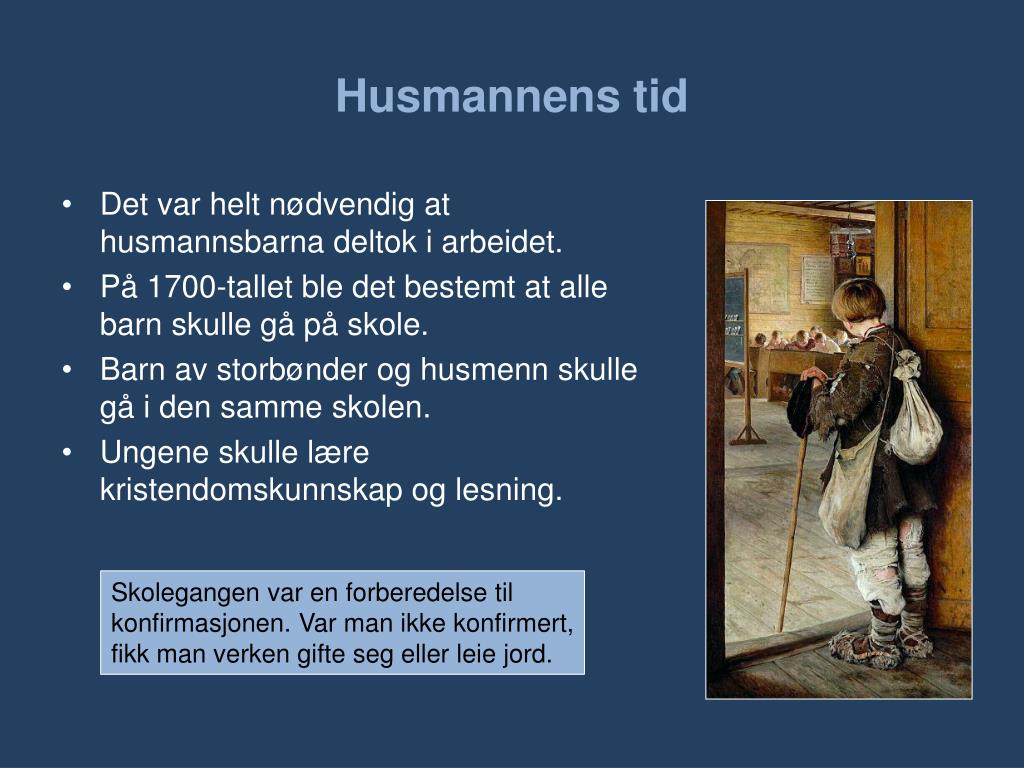 Husmannens tid

• Det var helt nødvendig at husmannsbarna deltok i arbeidet.
• På 1700-tallet ble det bestemt at alle barn skulle gå på skole.
• Barn av storbønder og husmenn skulle gå i den samme skolen.
• Ungene skulle lære kristendomskunnskap og lesning.

Skolegangen var en forberedelse til konfirmasjonen. Var man ikke konfirmert, fikk man verken gifte seg eller leie jord.